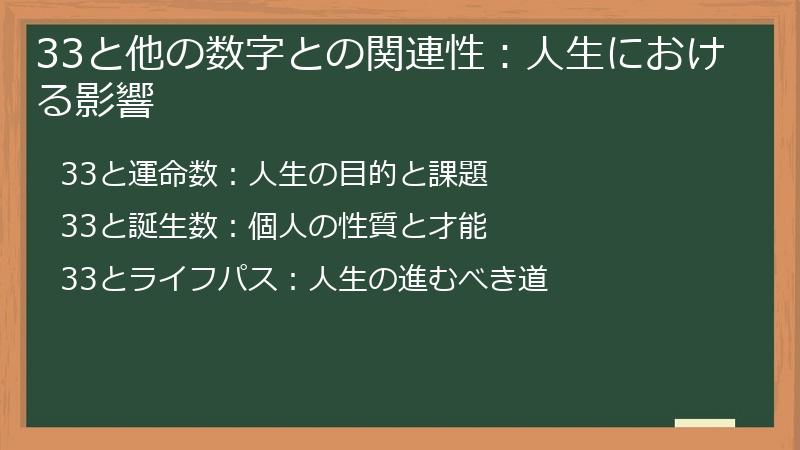 33と他の数字との関連性：人生における影響

33と運命数：人生の目的と課題

33と誕生数：個人の性質と才能

33とライフパス：人生の進むべき道